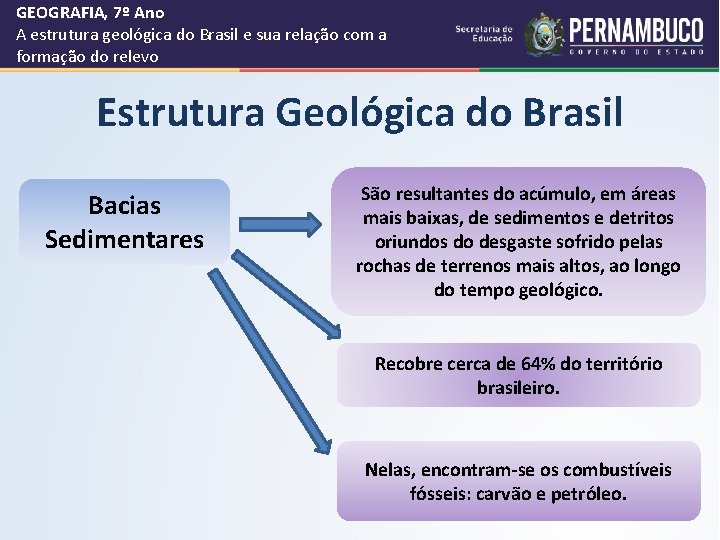 GEOGRAFIA, 7º Ano
A estrutura geológica do Brasil e sua relação com a formação do relevo

Secretaria de Educação

PERNAMBUCO
GOVERNO DO ESTADO

Estrutura Geológica do Brasil

Bacias Sedimentares

São resultantes do acúmulo, em áreas mais baixas, de sedimentos e detritos oriundos do desgaste sofrido pelas rochas de terrenos mais altos, ao longo do tempo geológico.

Recobre cerca de 64% do território brasileiro.

Nelas, encontram-se os combustíveis fósseis: carvão e petróleo.